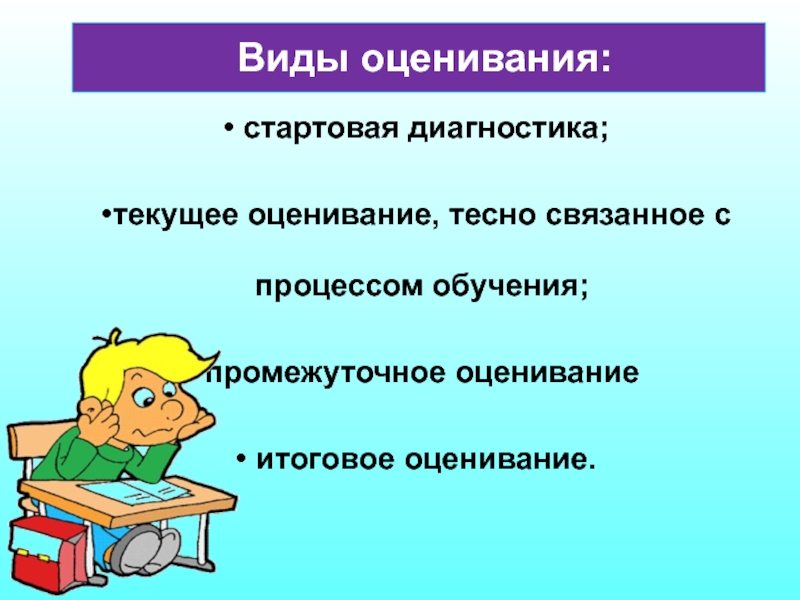 Виды оценивания:

• стартовая диагностика;

•текущее оценивание, тесно связанное с процессом обучения;

промежуточное оценивание

• итоговое оценивание.